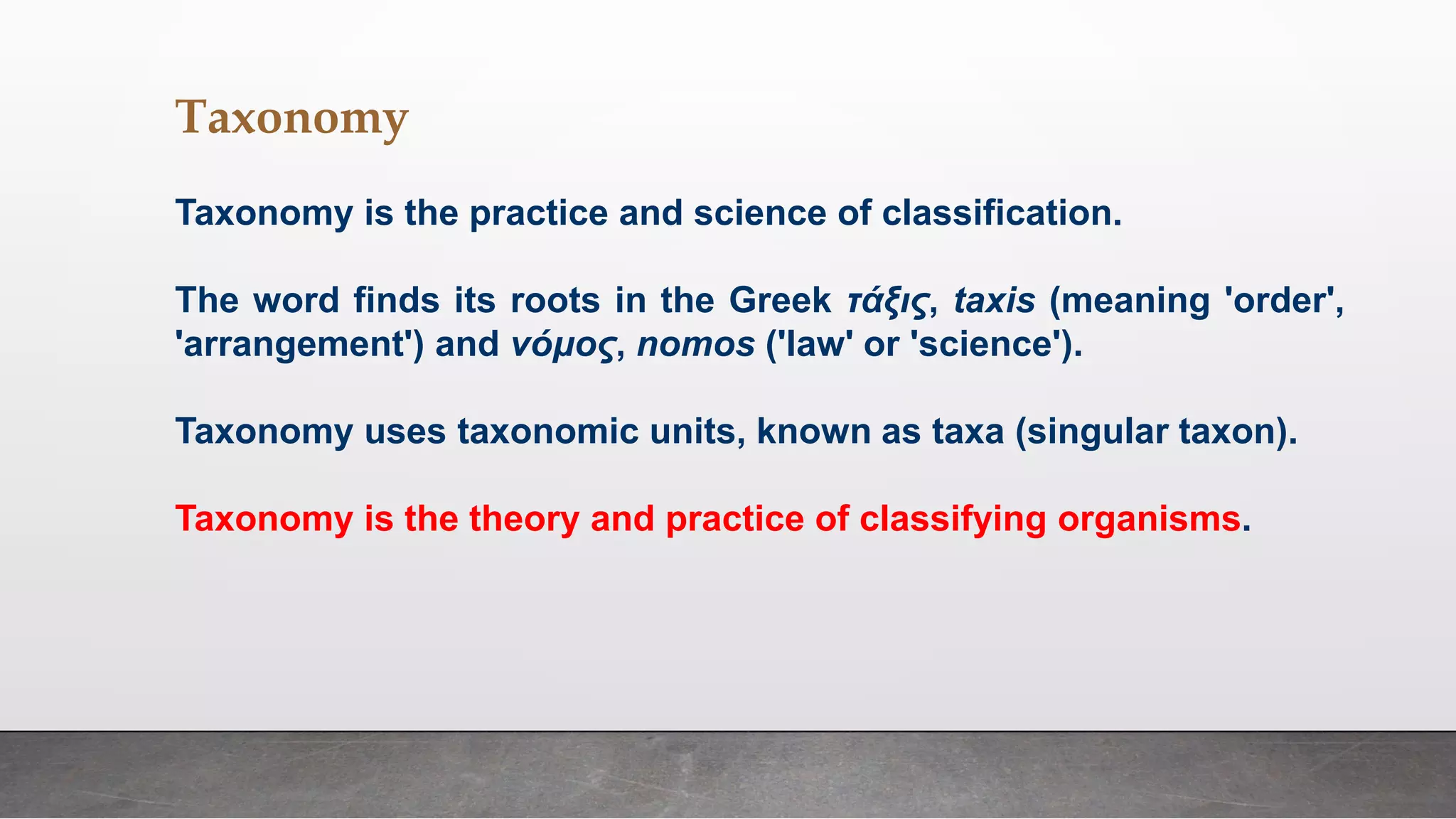 Taxonomy

Taxonomy is the practice and science of classification.

The word finds its roots in the Greek τάξις, taxis (meaning 'order', 'arrangement') and νόμος, nomos ('law' or 'science').

Taxonomy uses taxonomic units, known as taxa (singular taxon).

Taxonomy is the theory and practice of classifying organisms.